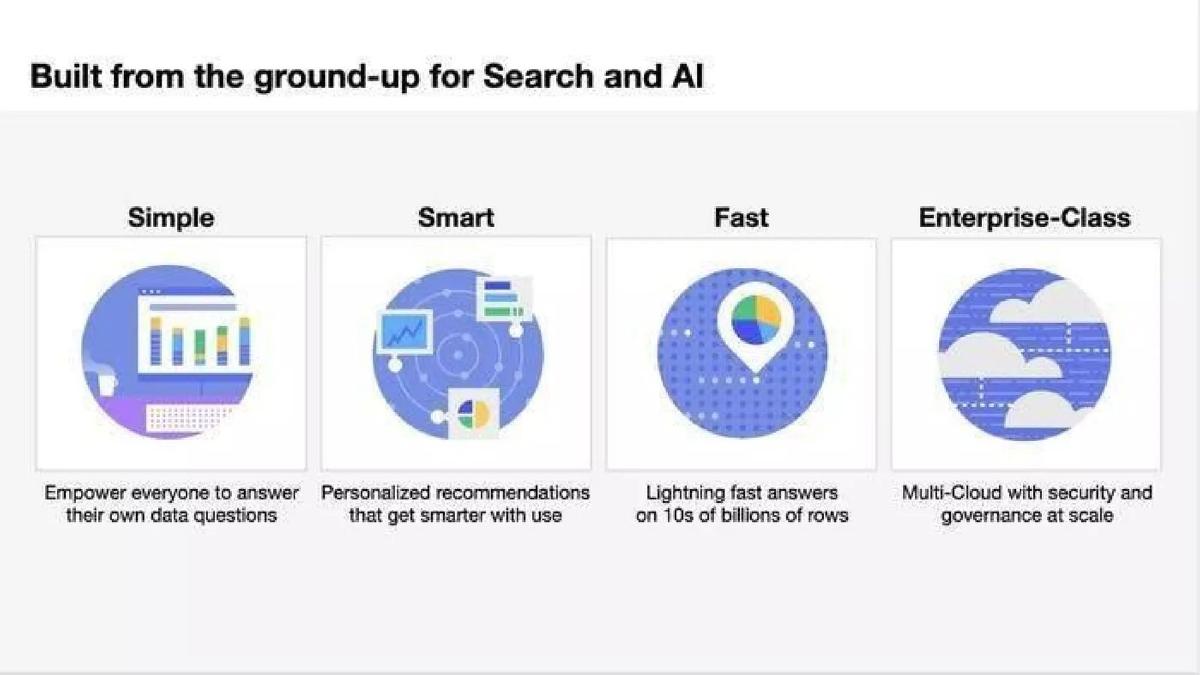 Built from the ground-up for Search and AI

Simple

Empower everyone to answer their own data questions

Smart

Personalized recommendations that get smarter with use

Fast

Lightning fast answers on 10s of billions of rows

Enterprise-Class

Multi-Cloud with security and governance at scale